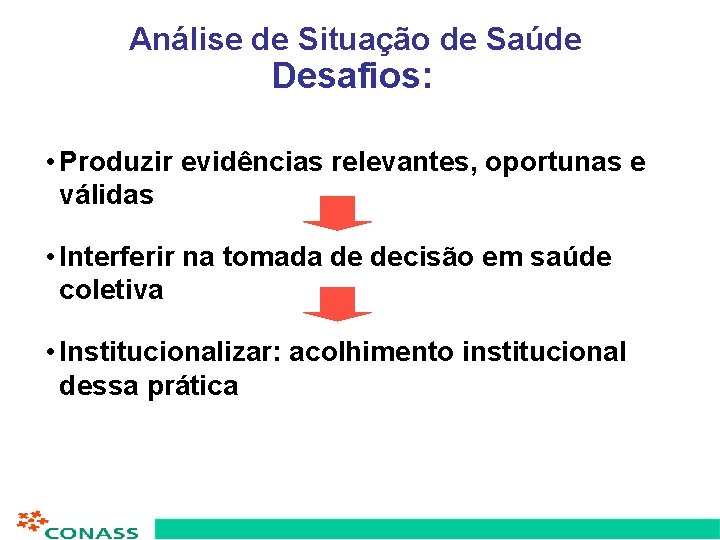 Análise de Situação de Saúde
Desafios:

• Produzir evidências relevantes, oportunas e válidas

• Interferir na tomada de decisão em saúde coletiva

• Institucionalizar: acolhimento institucional dessa prática

CONASS